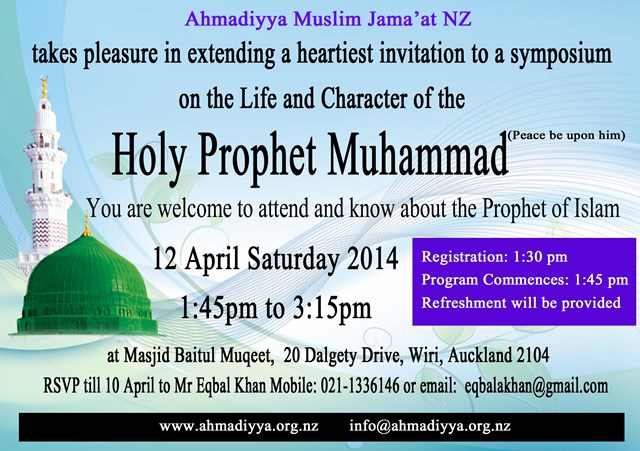 Ahmadiyya Muslim Jama'at NZ

takes pleasure in extending a heartiest invitation to a symposium on the Life and Character of the

Holy Prophet Muhammad (Peace be upon him)

You are welcome to attend and know about the Prophet of Islam

12 April Saturday 2014

1:45pm to 3:15pm

Registration: 1:30 pm
Program Commences: 1:45 pm
Refreshment will be provided

at Masjid Baitul Muqeet, 20 Dalgety Drive, Wiri, Auckland 2104

RSVP till 10 April to Mr Eqbal Khan Mobile: 021-1336146 or email: eqbalakhan@gmail.com

www.ahmadiyya.org.nz info@ahmadiyya.org.nz